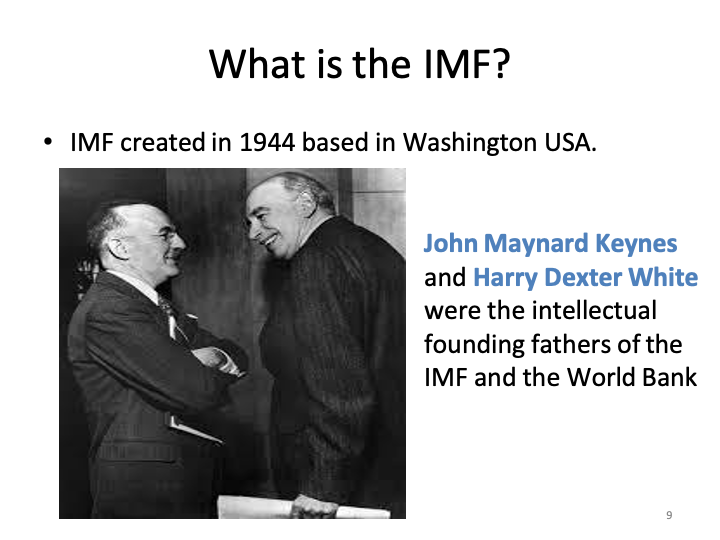 What is the IMF?

• IMF created in 1944 based in Washington USA.

John Maynard Keynes and Harry Dexter White were the intellectual founding fathers of the IMF and the World Bank

9